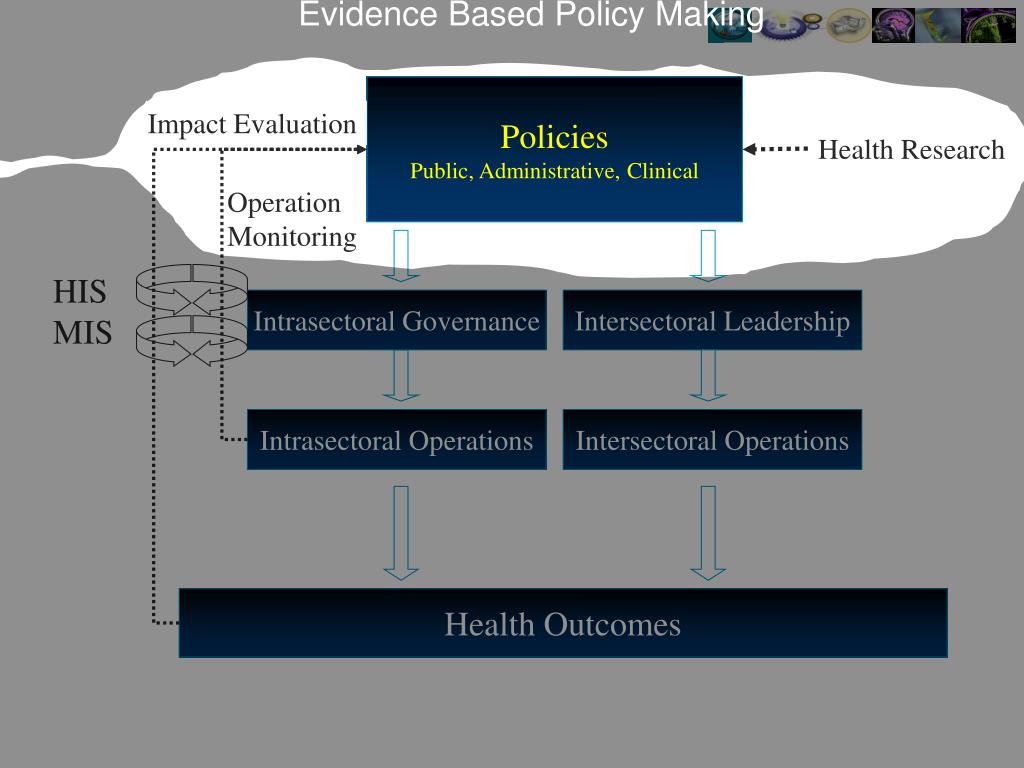 Evidence Based Policy Making

Impact Evaluation

Policies
Public, Administrative, Clinical

Health Research

Operation Monitoring

HIS
MIS

Intrasectoral Governance

Intersectoral Leadership

Intrasectoral Operations

Intersectoral Operations

Health Outcomes